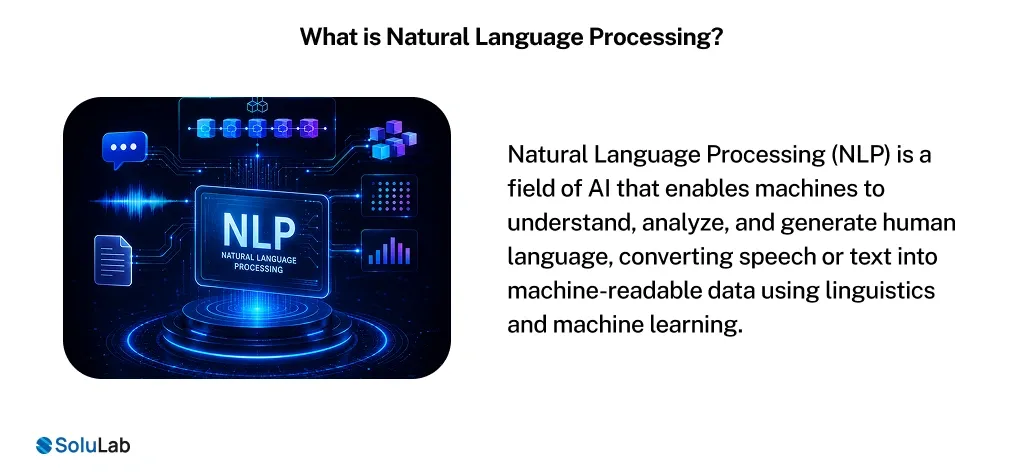 What is Natural Language Processing?

NLP
NATURAL LANGUAGE PROCESSING

Natural Language Processing (NLP) is a field of AI that enables machines to understand, analyze, and generate human language, converting speech or text into machine-readable data using linguistics and machine learning.

SoluLab